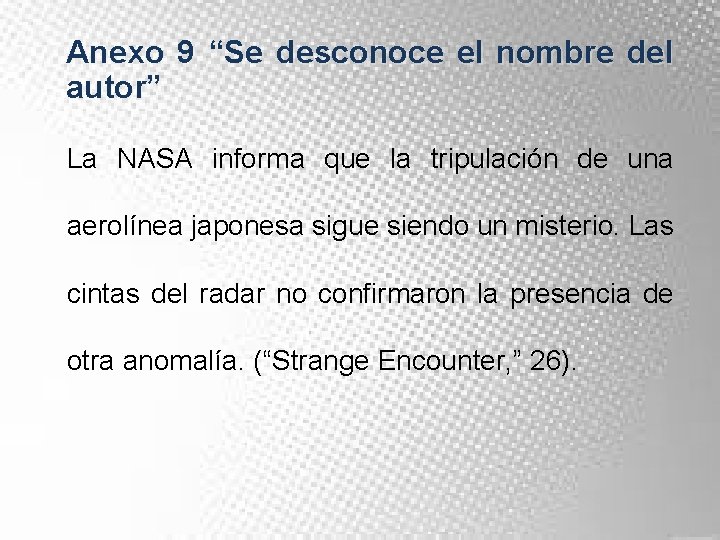 Anexo 9 “Se desconoce el nombre del autor”

La NASA informa que la tripulación de una aerolínea japonesa sigue siendo un misterio. Las cintas del radar no confirmaron la presencia de otra anomalía. (“Strange Encounter,” 26).